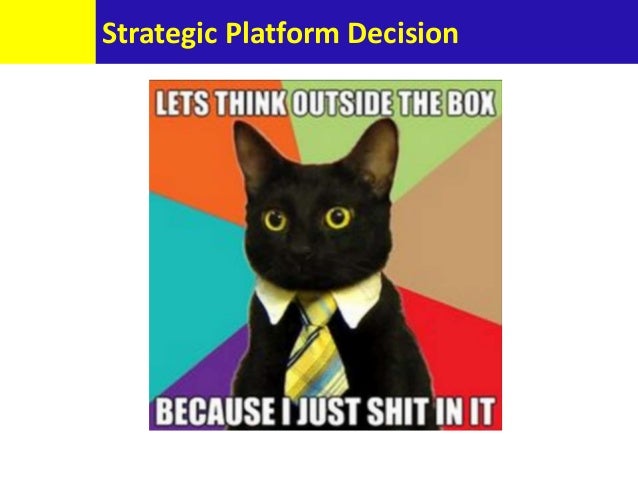 Strategic Platform Decision

LETS THINK OUTSIDE THE BOX

BECAUSE I JUST SHIT IN IT